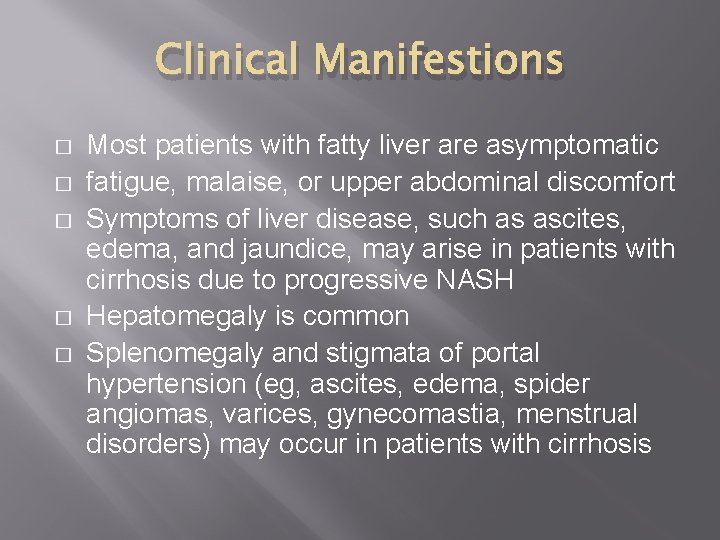 Clinical Manifestions

□ Most patients with fatty liver are asymptomatic
□ fatigue, malaise, or upper abdominal discomfort
□ Symptoms of liver disease, such as ascites, edema, and jaundice, may arise in patients with cirrhosis due to progressive NASH
□ Hepatomegaly is common
□ Splenomegaly and stigmata of portal hypertension (eg, ascites, edema, spider angiomas, varices, gynecomastia, menstrual disorders) may occur in patients with cirrhosis